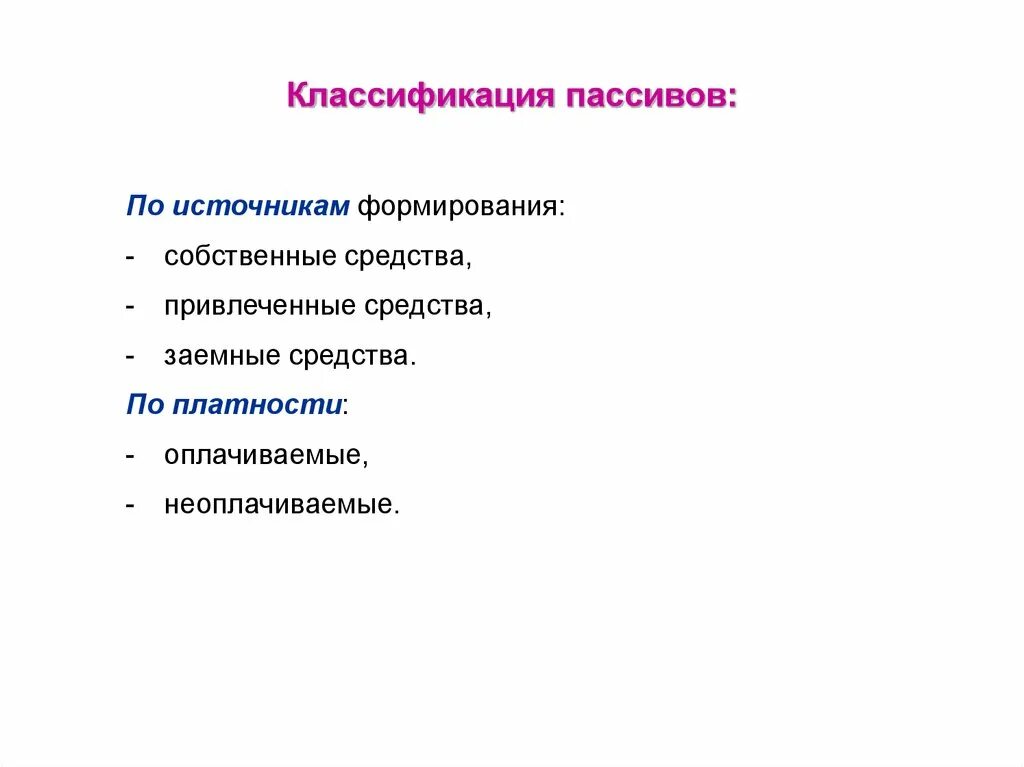 Классификация пассивов:

По источникам формирования:
- собственные средства,
- привлеченные средства,
- заемные средства.
По платности:
- оплачиваемые,
- неоплачиваемые.